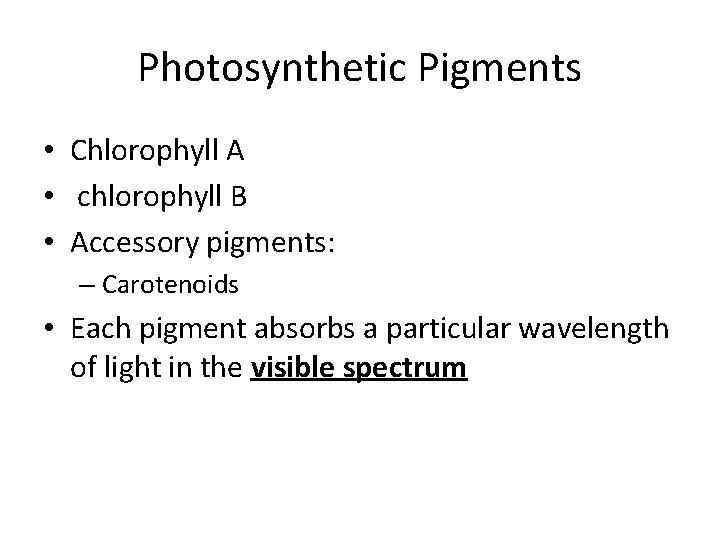 Photosynthetic Pigments

• Chlorophyll A
• chlorophyll B
• Accessory pigments:
– Carotenoids
• Each pigment absorbs a particular wavelength of light in the visible spectrum